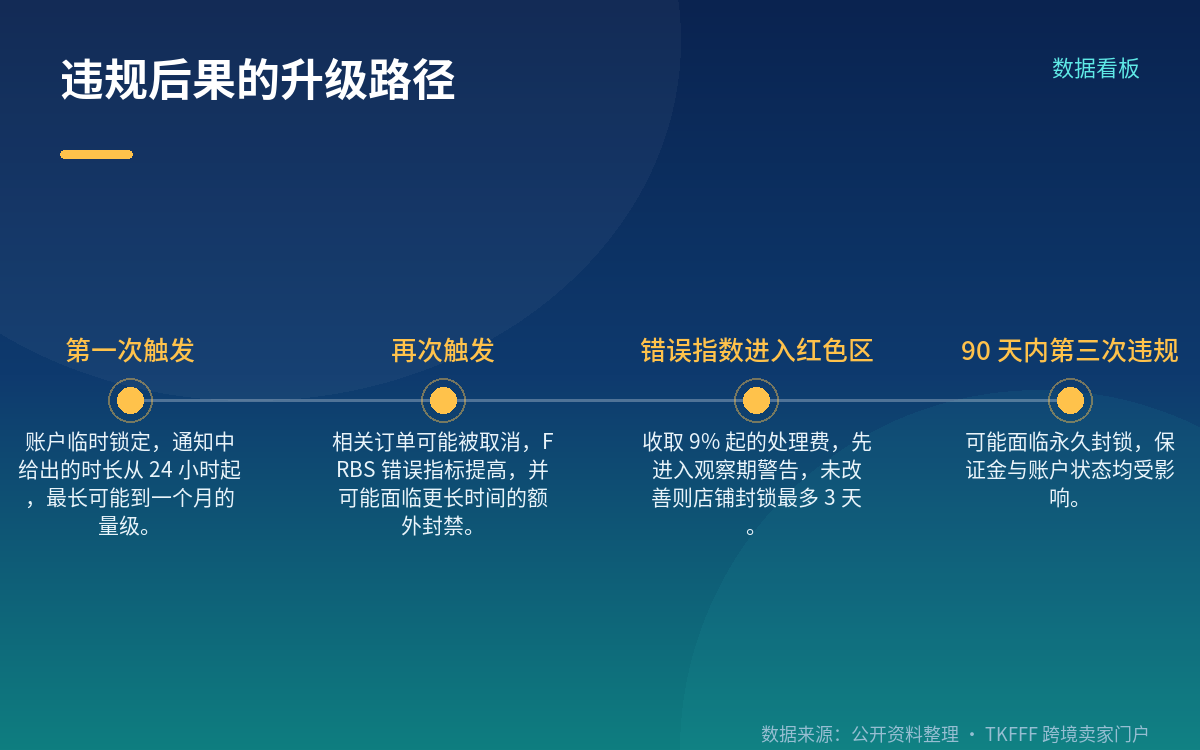 违规后果的升级路径

数据看板

第一次触发

账户临时锁定，通知中给出的时长从 24 小时起，最长可能到一个月的量级。

再次触发

相关订单可能被取消，FRBS 错误指标提高，并可能面临更长时间的额外封禁。

错误指数进入红色区

收取 9% 起的处理费，先进入观察期警告，未改善则店铺封锁最多 3 天。

90 天内第三次违规

可能面临永久封锁，保证金与账户状态均受影响。

数据来源：公开资料整理 · TKFFF 跨境卖家门户